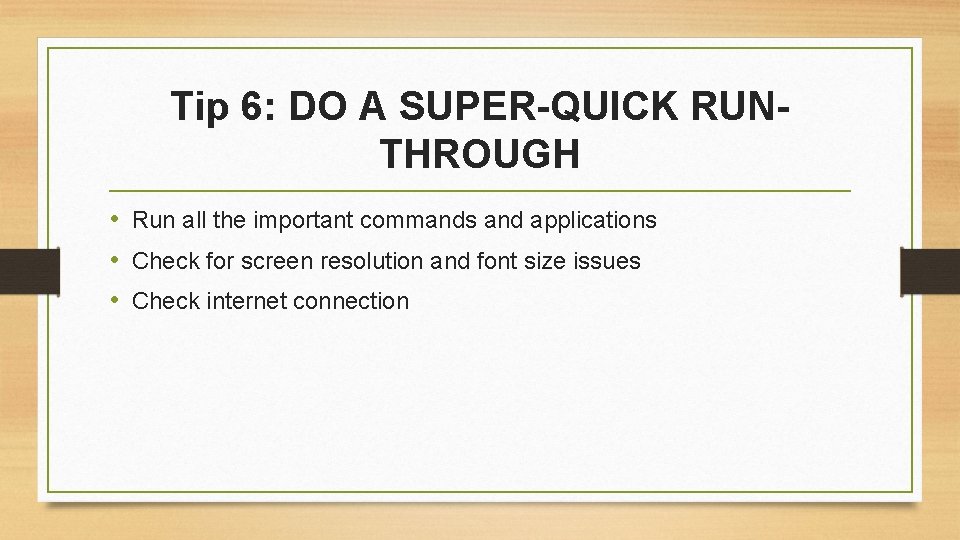 Tip 6: DO A SUPER-QUICK RUN-THROUGH

• Run all the important commands and applications
• Check for screen resolution and font size issues
• Check internet connection